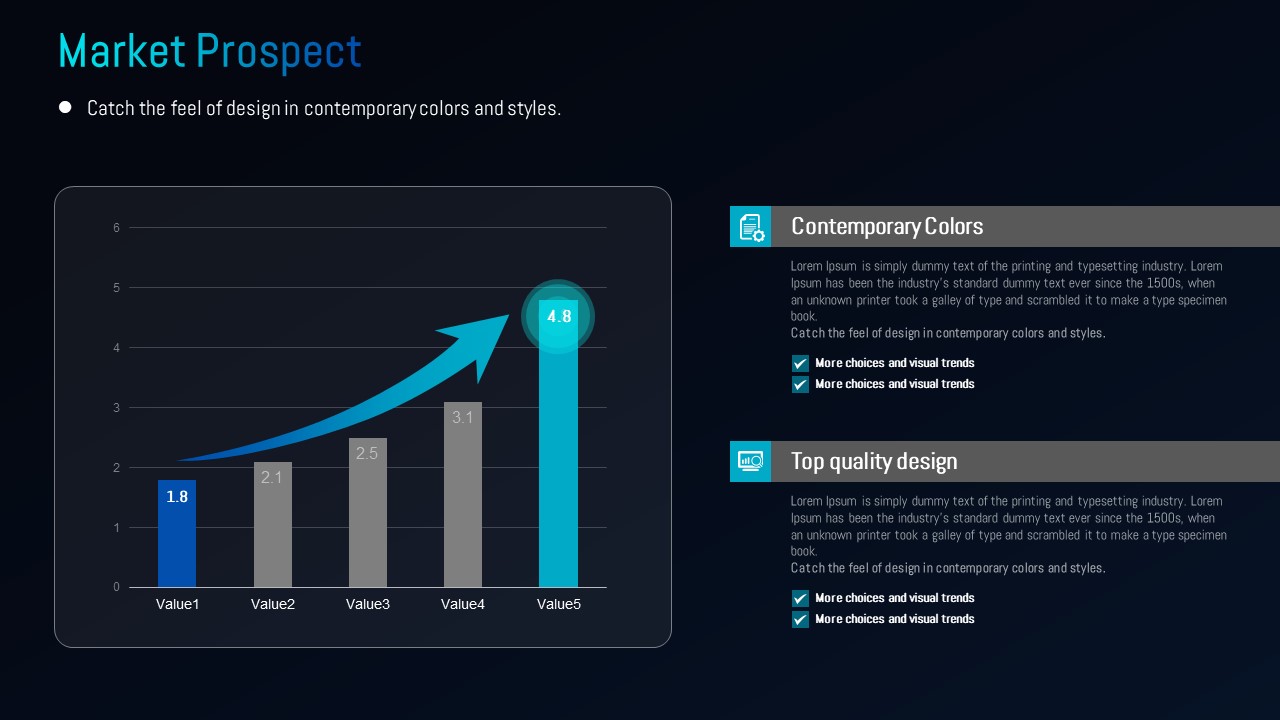 Market Prospect

Catch the feel of design in contemporary colors and styles.

6
5
4
3
2
1
0

1.8
2.1
2.5
3.1
4.8

Value1
Value2
Value3
Value4
Value5

Contemporary Colors

Lorem Ipsum is simply dummy text of the printing and typesetting industry. Lorem Ipsum has been the industry's standard dummy text ever since the 1500s, when an unknown printer took a galley of type and scrambled it to make a type specimen book.
Catch the feel of design in contemporary colors and styles.

More choices and visual trends
More choices and visual trends

Top quality design

Lorem Ipsum is simply dummy text of the printing and typesetting industry. Lorem Ipsum has been the industry's standard dummy text ever since the 1500s, when an unknown printer took a galley of type and scrambled it to make a type specimen book.
Catch the feel of design in contemporary colors and styles.

More choices and visual trends
More choices and visual trends